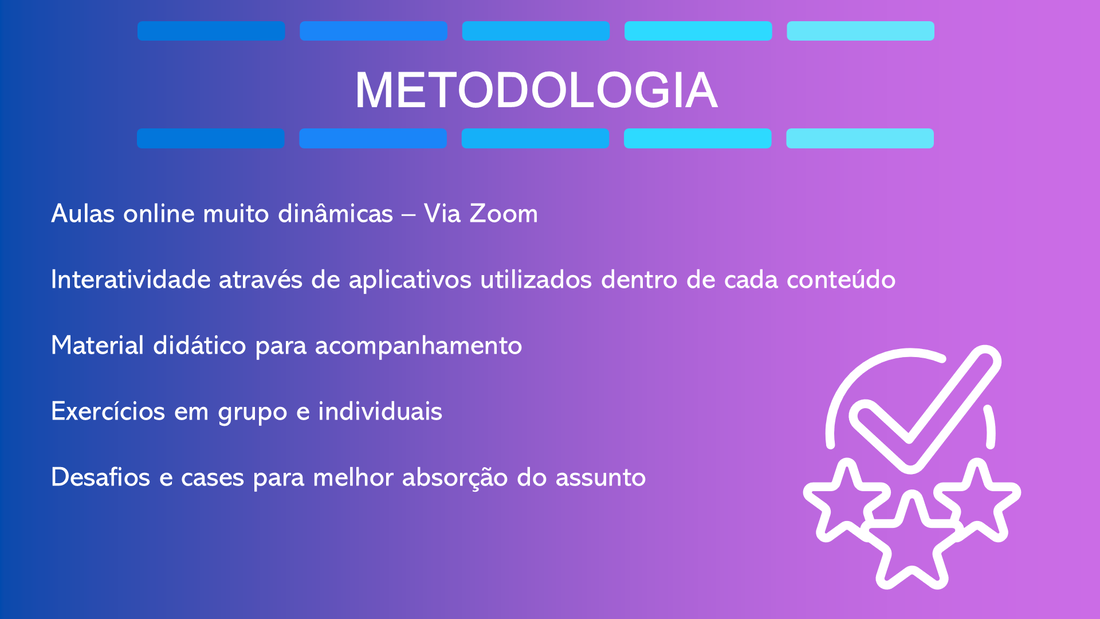 METODOLOGIA

Aulas online muito dinâmicas – Via Zoom

Interatividade através de aplicativos utilizados dentro de cada conteúdo

Material didático para acompanhamento

Exercícios em grupo e individuais

Desafios e cases para melhor absorção do assunto